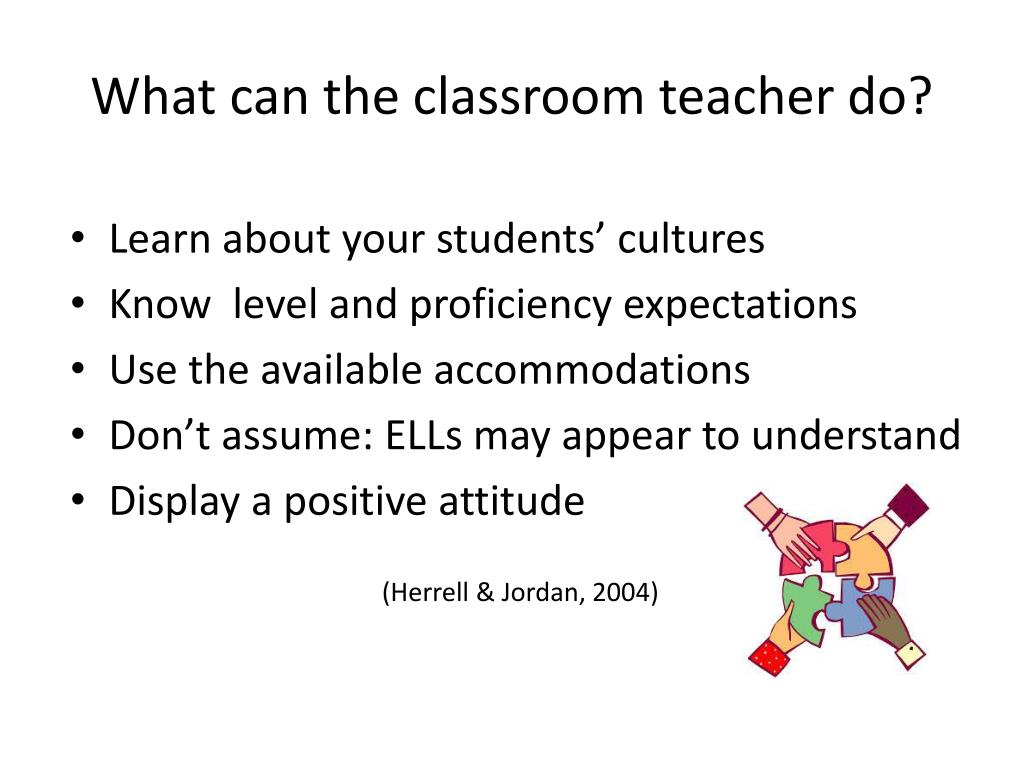 What can the classroom teacher do?

• Learn about your students' cultures
• Know level and proficiency expectations
• Use the available accommodations
• Don't assume: ELLs may appear to understand
• Display a positive attitude

(Herrell & Jordan, 2004)